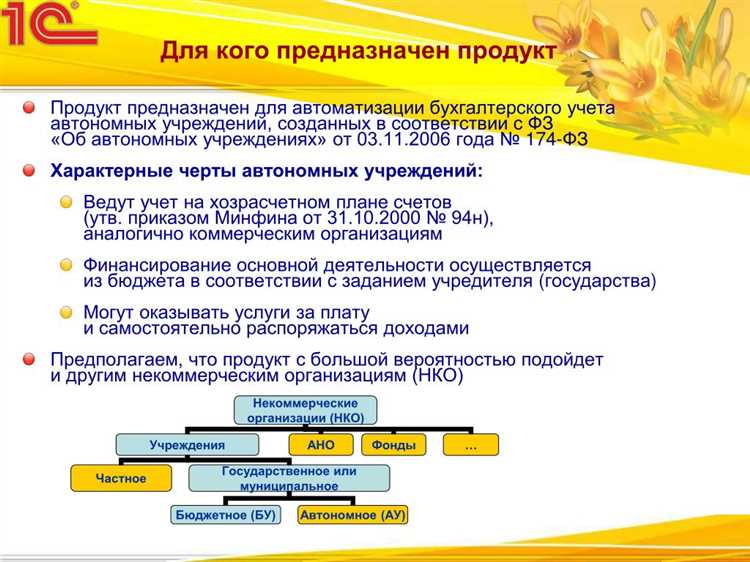 1С

Для кого предназначен продукт

Продукт предназначен для автоматизации бухгалтерского учета автономных учреждений, созданных в соответствии с ФЗ «Об автономных учреждениях» от 03.11.2006 года № 174-ФЗ

Характерные черты автономных учреждений:

Ведут учет на хозрасчетном плане счетов (утв. приказом Минфина от 31.10.2000 № 94н), аналогично коммерческим организациям

Финансирование основной деятельности осуществляется из бюджета в соответствии с заданием учредителя (государства)

Могут оказывать услуги за плату и самостоятельно распоряжаться доходами

Предполагаем, что продукт с большой вероятностью подойдет и другим некоммерческим организациям (НКО)

Некоммерческие организации (НКО)

Учреждения

АНО

Фонды

…

Частное

Государственное или муниципальное

Бюджетное (БУ)

Автономное (АУ)